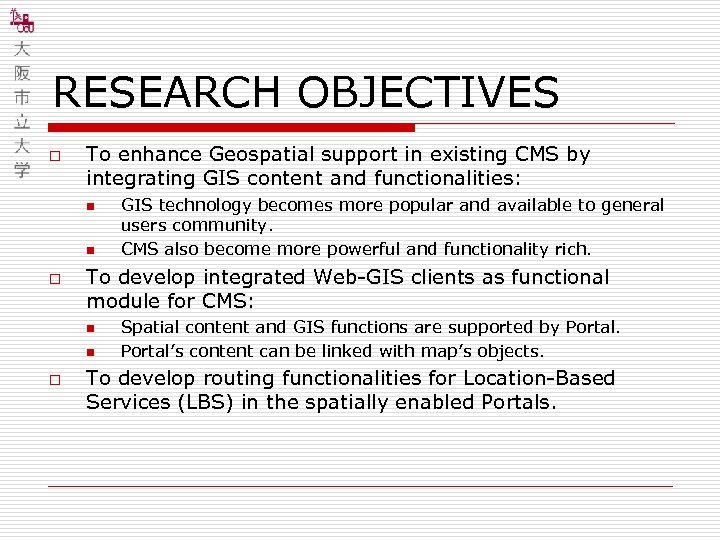 大阪市立大学

RESEARCH OBJECTIVES

To enhance Geospatial support in existing CMS by integrating GIS content and functionalities:

GIS technology becomes more popular and available to general users community.

CMS also become more powerful and functionality rich.

To develop integrated Web-GIS clients as functional module for CMS:

Spatial content and GIS functions are supported by Portal.

Portal's content can be linked with map's objects.

To develop routing functionalities for Location-Based Services (LBS) in the spatially enabled Portals.